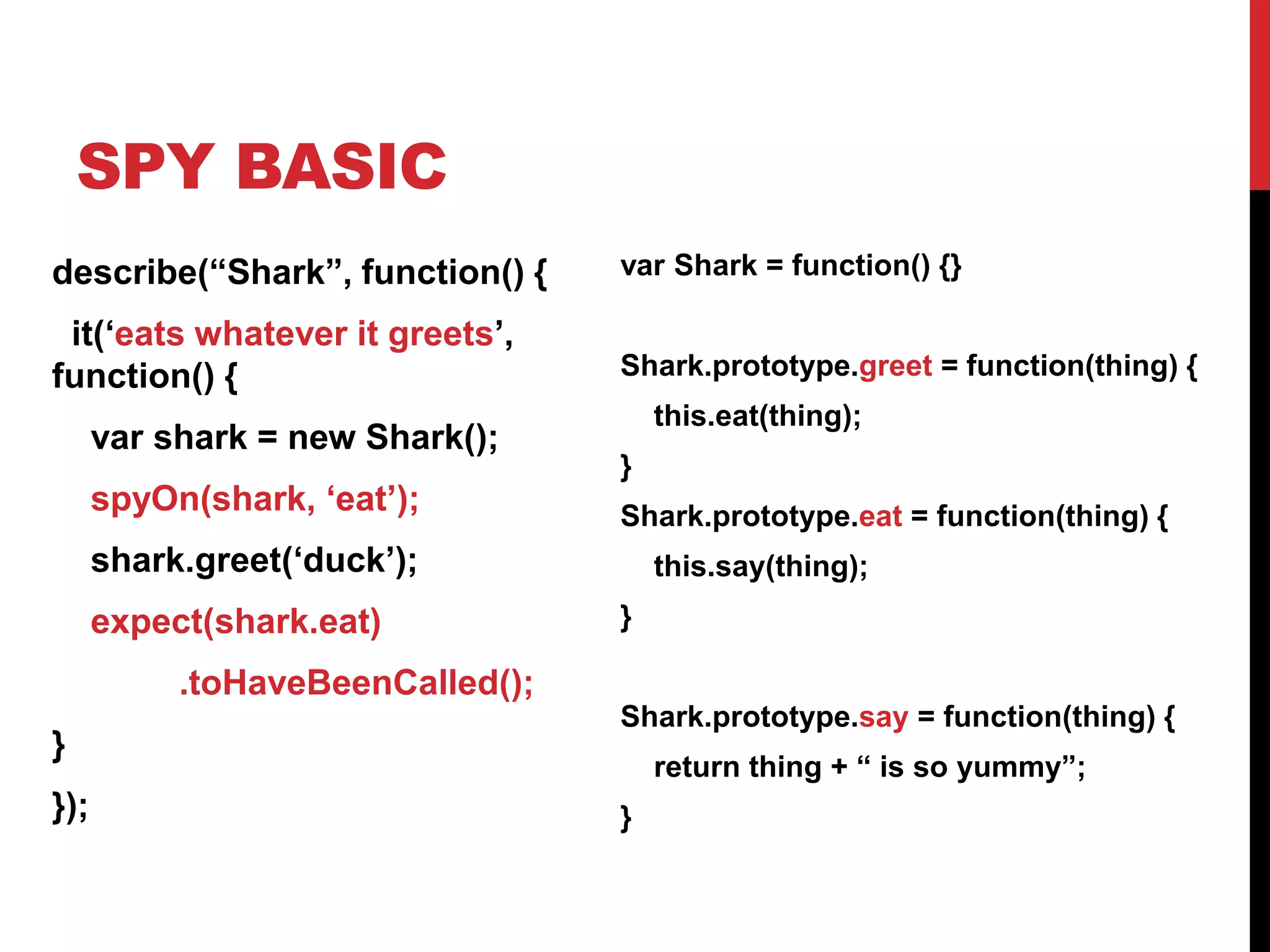 SPY BASIC

describe(“Shark”, function() {

it(‘eats whatever it greets’, function() {

var shark = new Shark();

spyOn(shark, ‘eat’);

shark.greet(‘duck’);

expect(shark.eat)

.toHaveBeenCalled();

}

});

var Shark = function() {}

Shark.prototype.greet = function(thing) {

this.eat(thing);

}

Shark.prototype.eat = function(thing) {

this.say(thing);

}

Shark.prototype.say = function(thing) {

return thing + “ is so yummy”;

}